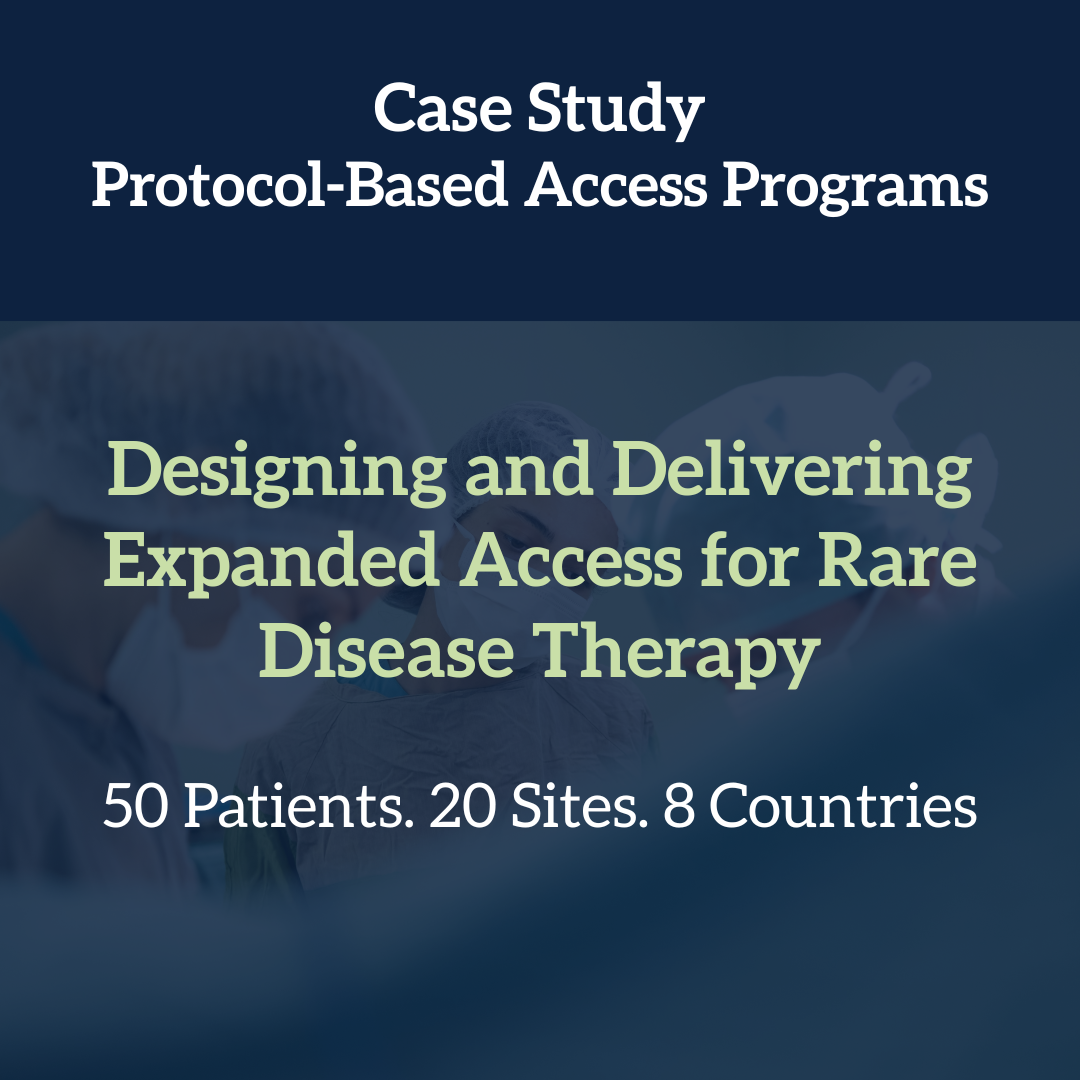 Case Study
Protocol-Based Access Programs

Designing and Delivering Expanded Access for Rare Disease Therapy

50 Patients. 20 Sites. 8 Countries